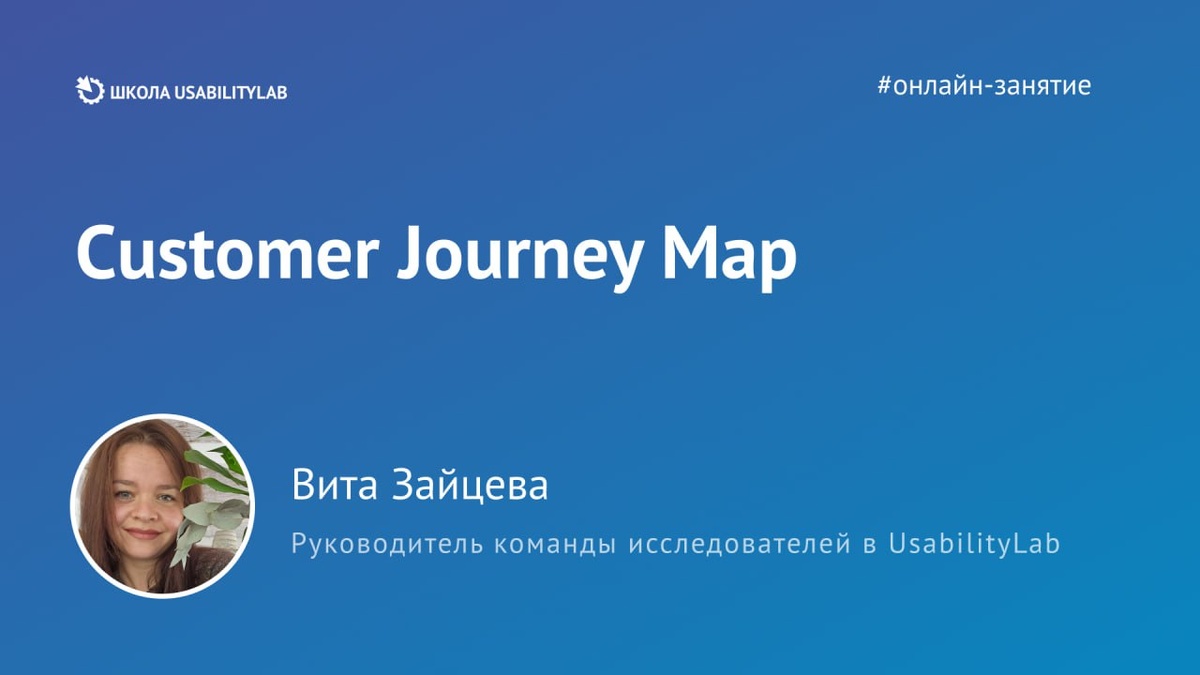 ШКОЛА USABILITYLAB

#онлайн-занятие

Customer Journey Map

Вита Зайцева

Руководитель команды исследователей в UsabilityLab